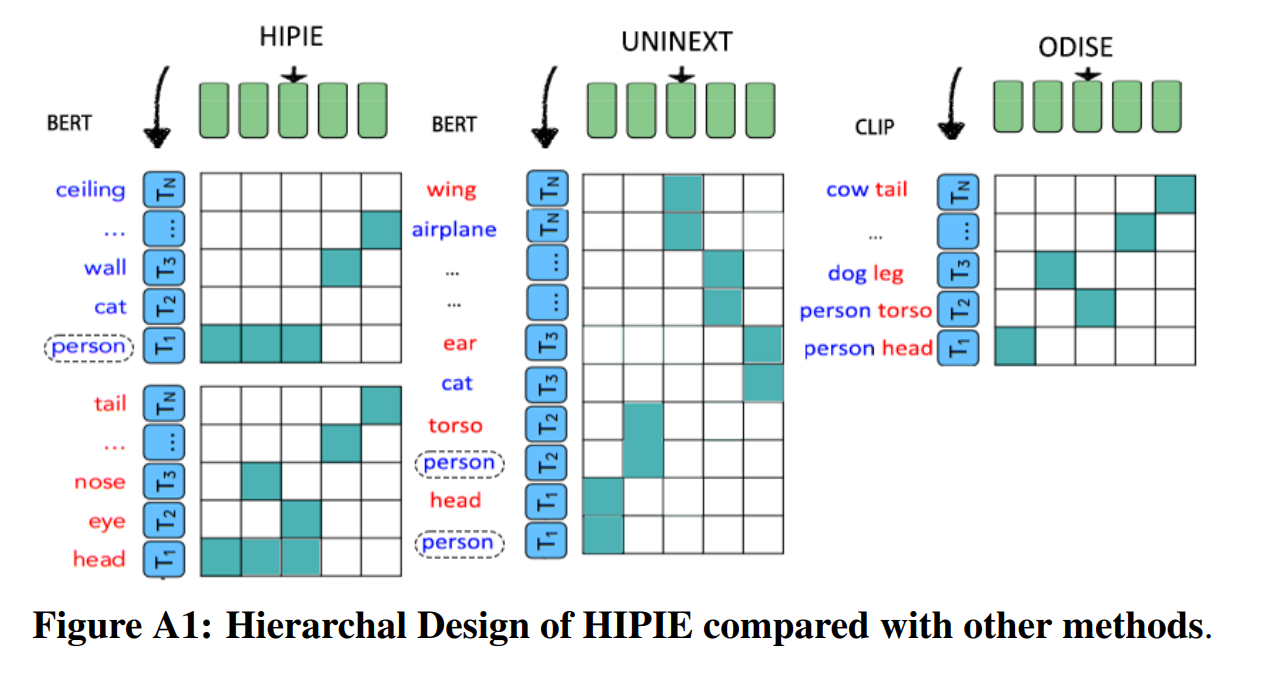 HIPIE

BERT

ceiling $T_N$
... ...
wall $T_3$
cat $T_2$
person $T_1$

tail $T_N$
... ...
nose $T_3$
eye $T_2$
head $T_1$

UNINEXT

BERT

wing $T_N$
airplane $T_N$
... ...
... ...
ear $T_3$
cat $T_3$
torso $T_2$
person $T_2$
head $T_1$
person $T_1$

ODISE

CLIP

cow tail $T_N$
... ...
dog leg $T_3$
person torso $T_2$
person head $T_1$

Figure A1: Hierarchal Design of HIPIE compared with other methods.